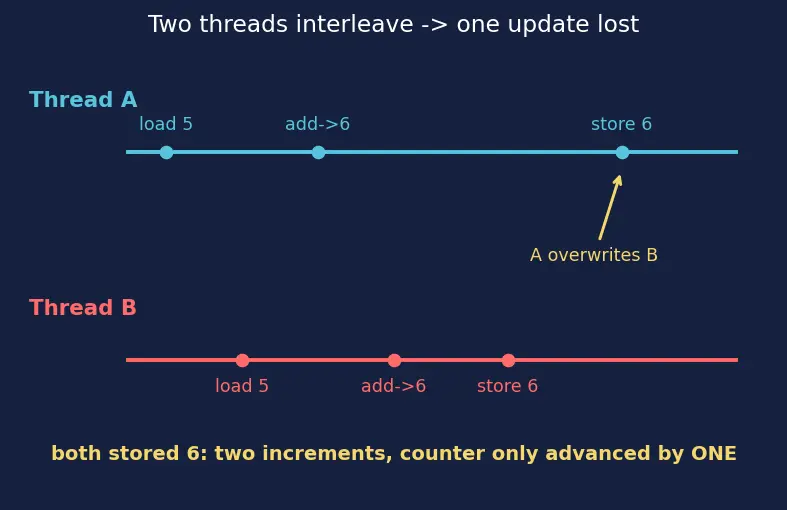 Two threads interleave -> one update lost

Thread A

load 5

add->6

store 6

A overwrites B

Thread B

load 5

add->6

store 6

both stored 6: two increments, counter only advanced by ONE